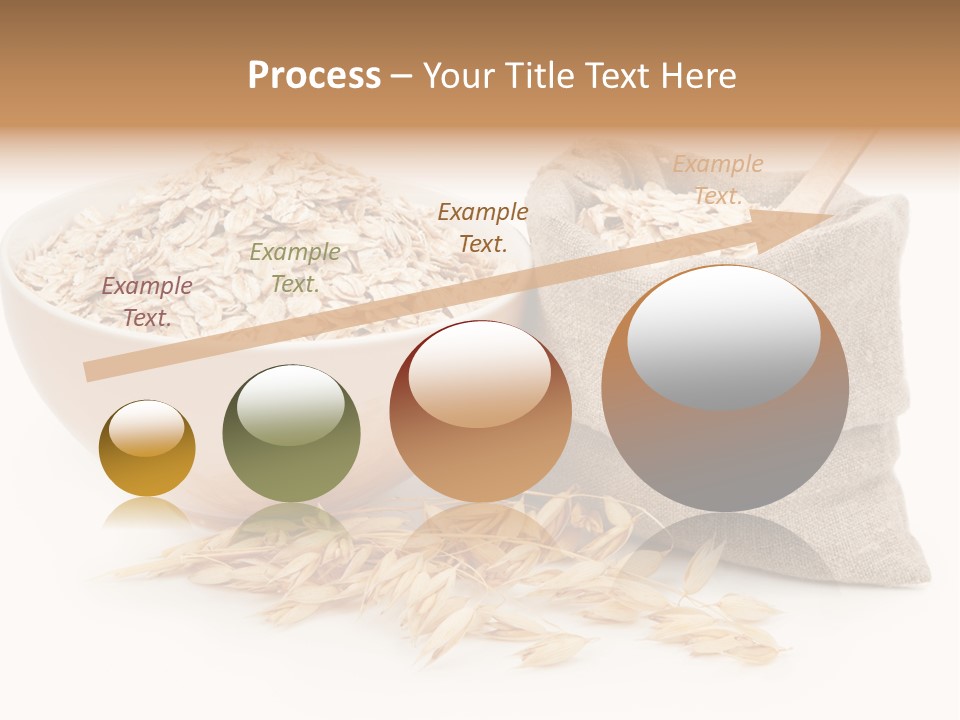 Process – Your Title Text Here

Example Text.

Example Text.

Example Text.

Example Text.